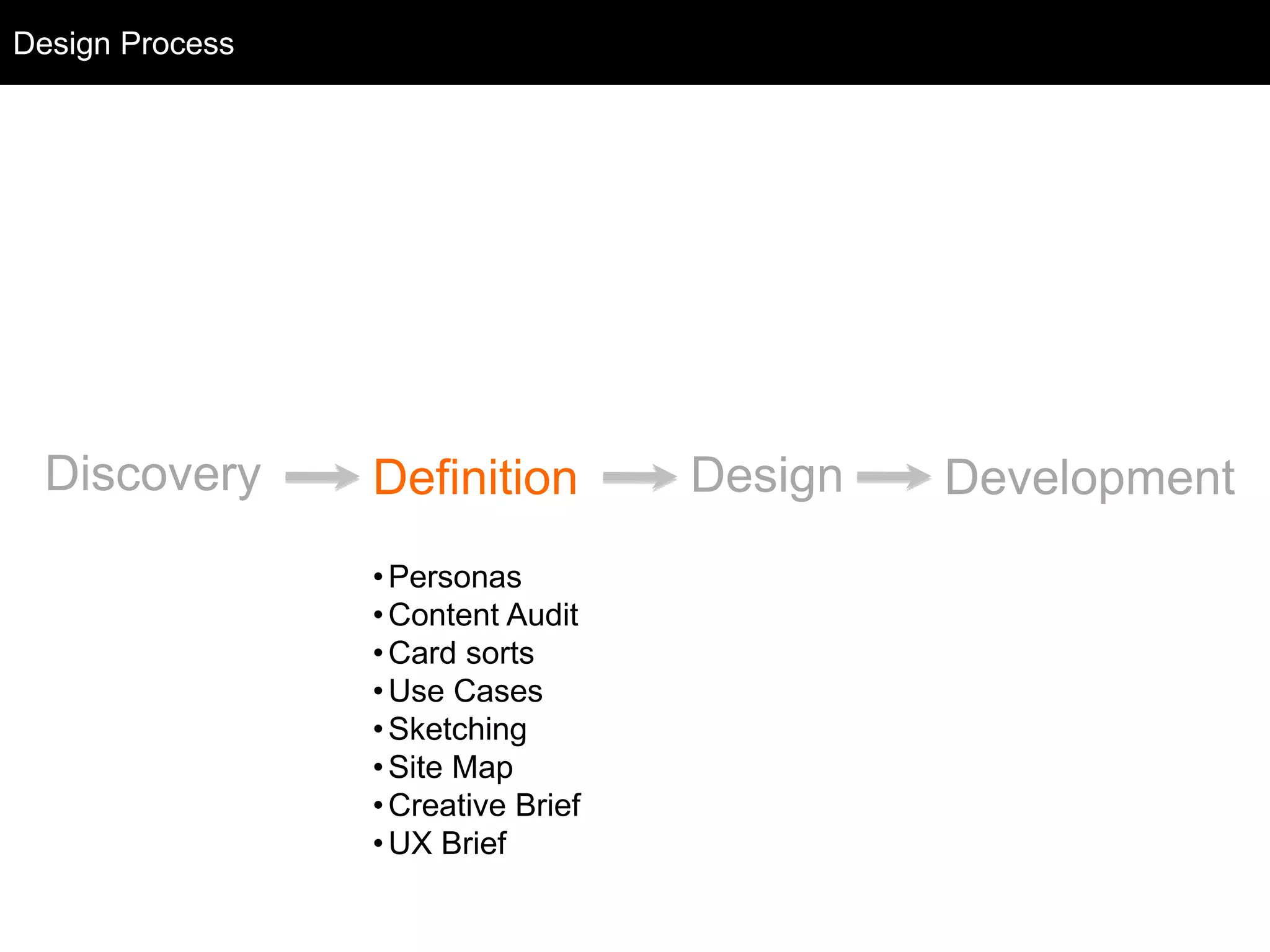 Design Process

Discovery → Definition → Design → Development

• Personas
• Content Audit
• Card sorts
• Use Cases
• Sketching
• Site Map
• Creative Brief
• UX Brief